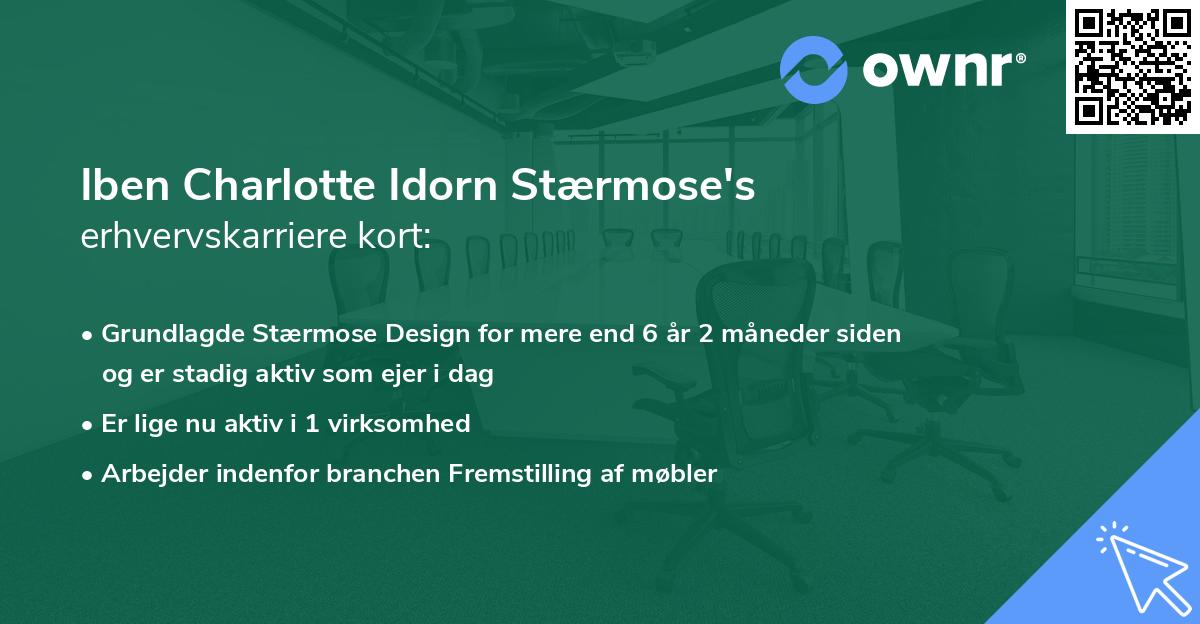 ownr®

Iben Charlotte Idorn Stærmose's
erhvervskarriere kort:

• Grundlagde Stærmose Design for mere end 6 år 2 måneder siden og er stadig aktiv som ejer i dag
• Er lige nu aktiv i 1 virksomhed
• Arbejder indenfor branchen Fremstilling af møbler